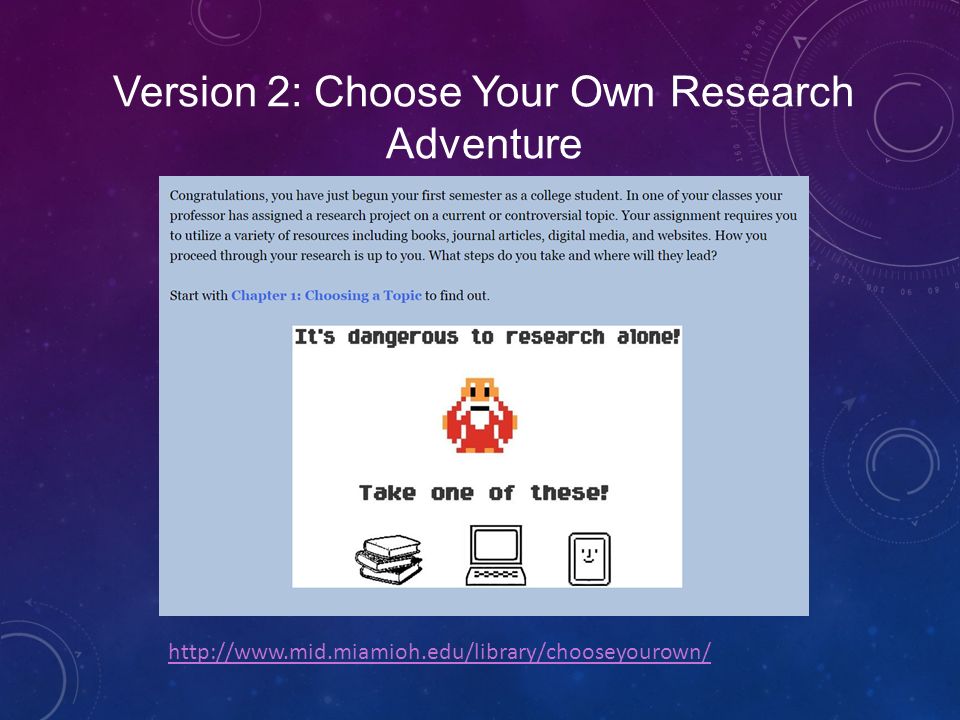 Version 2: Choose Your Own Research Adventure

Congratulations, you have just begun your first semester as a college student. In one of your classes your professor has assigned a research project on a current or controversial topic. Your assignment requires you to utilize a variety of resources including books, journal articles, digital media, and websites. How you proceed through your research is up to you. What steps do you take and where will they lead?

Start with Chapter 1: Choosing a Topic to find out.

It's dangerous to research alone!

Take one of these!

http://www.mid.miamioh.edu/library/chooseyourown/